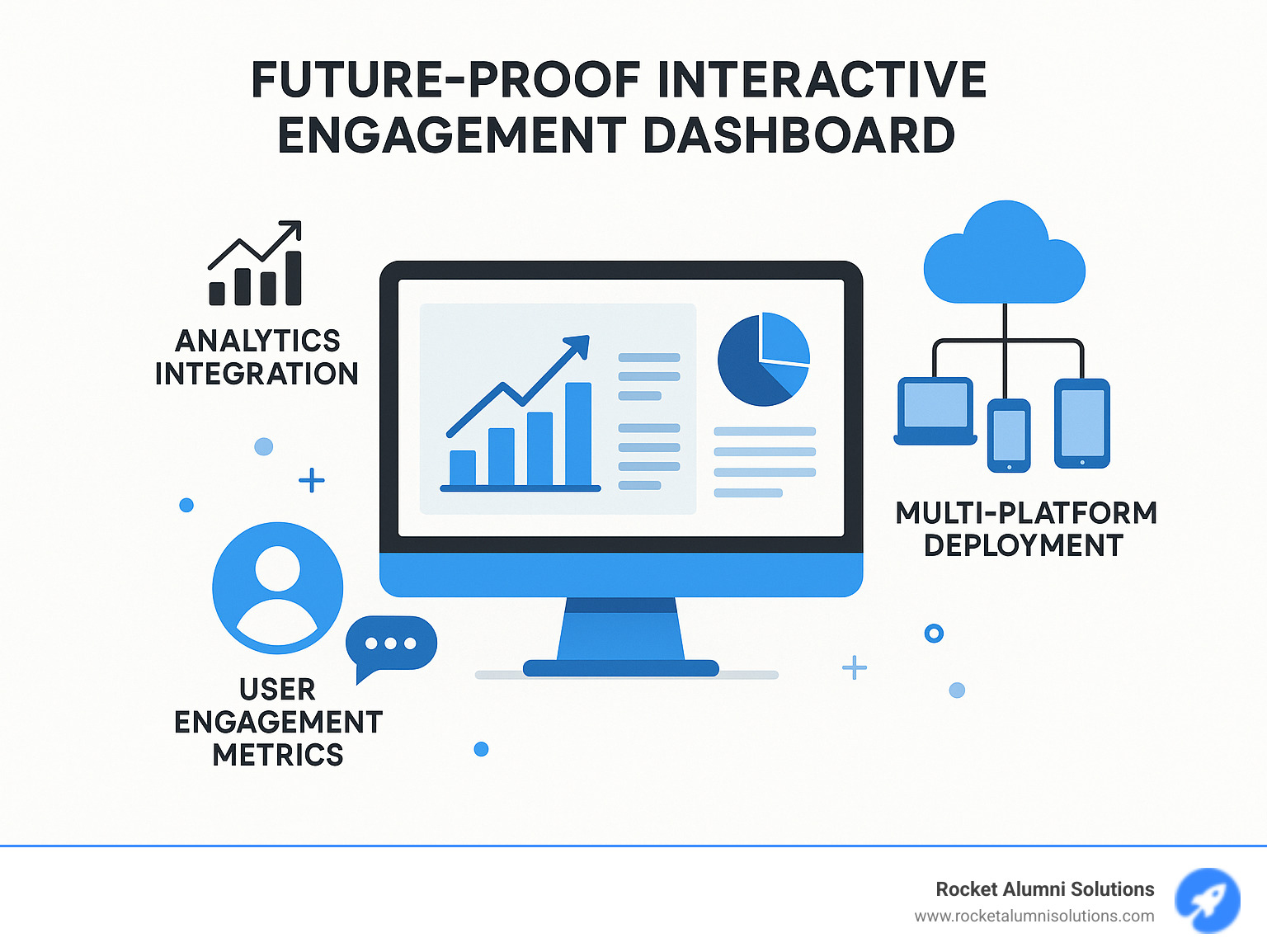 FUTURE-PROOF INTERACTIVE ENGAGEMENT DASHBOARD

ANALYTICS INTEGRATION

MULTI-PLATFORM DEPLOYMENT

USER ENGAGEMENT METRICS

Rocket Alumni Solutions
www.rocketalumnisolutions.com